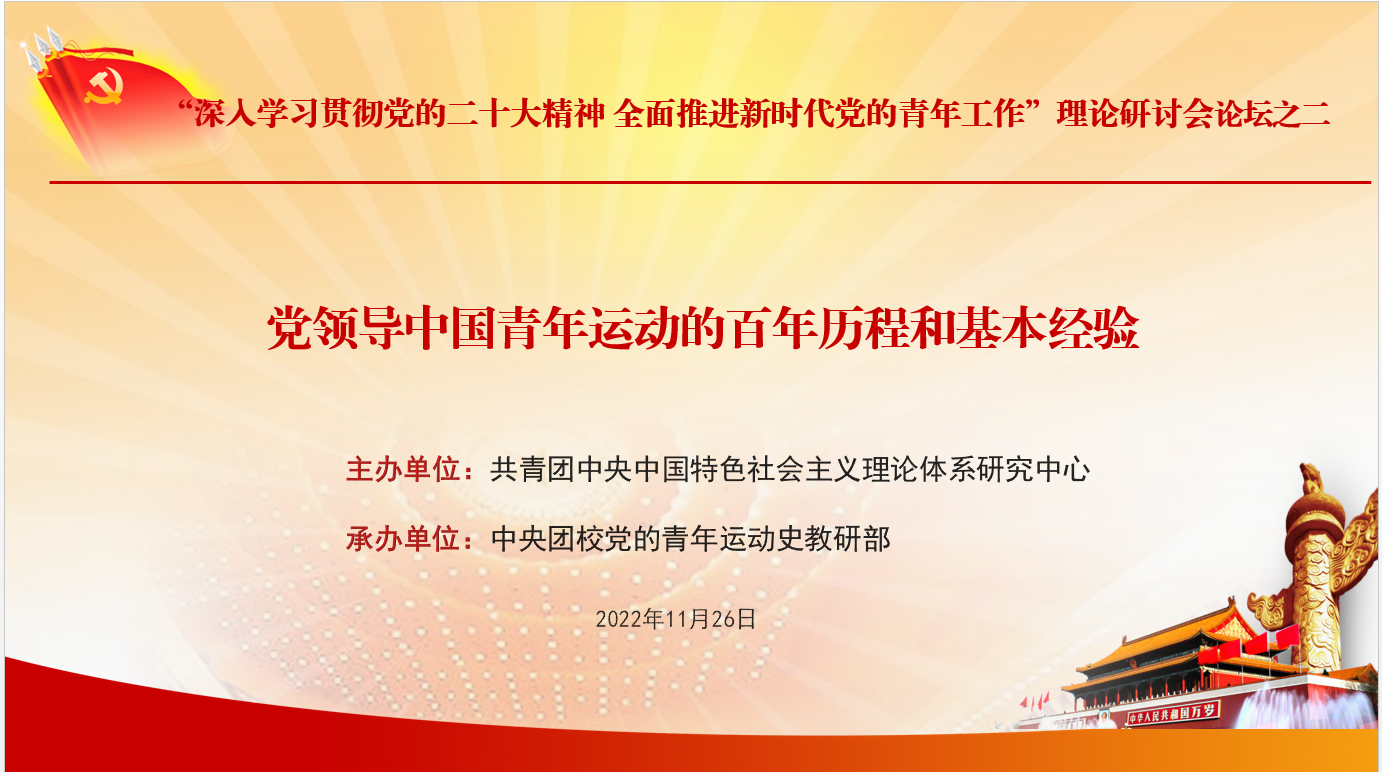 “深入学习贯彻党的二十大精神 全面推进新时代党的青年工作”理论研讨会论坛之二

党领导中国青年运动的百年历程和基本经验

主办单位：共青团中央中国特色社会主义理论体系研究中心

承办单位：中央团校党的青年运动史教研部

2022年11月26日

中华人民共和国万岁